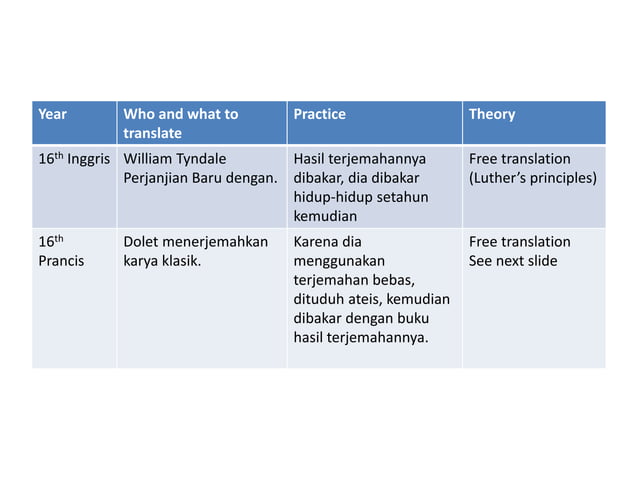 | Year | Who and what to translate | Practice | Theory |
|---|---|---|---|
| 16$^{th}$ Inggris | William Tyndale Perjanjian Baru dengan. | Hasil terjemahannya dibakar, dia dibakar hidup-hidup setahun kemudian | Free translation (Luther's principles) |
| 16$^{th}$ Prancis | Dolet menerjemahkan karya klasik. | Karena dia menggunakan terjemahan bebas, dituduh ateis, kemudian dibakar dengan buku hasil terjemahannya. | Free translation See next slide |